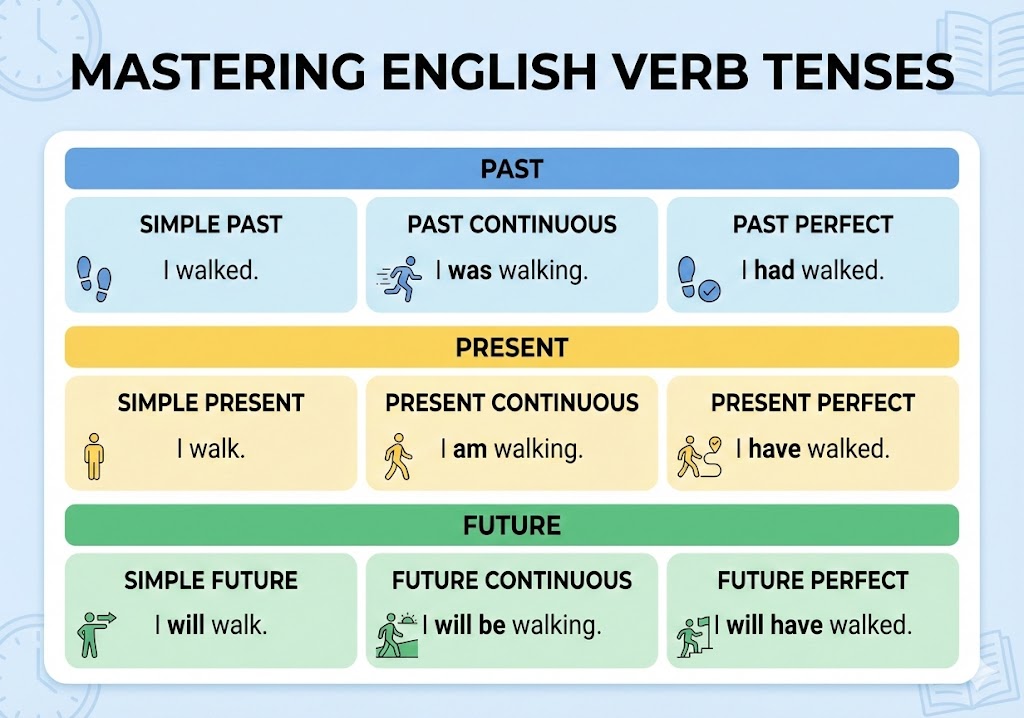 MASTERING ENGLISH VERB TENSES

PAST

SIMPLE PAST
I walked.

PAST CONTINUOUS
I was walking.

PAST PERFECT
I had walked.

PRESENT

SIMPLE PRESENT
I walk.

PRESENT CONTINUOUS
I am walking.

PRESENT PERFECT
I have walked.

FUTURE

SIMPLE FUTURE
I will walk.

FUTURE CONTINUOUS
I will be walking.

FUTURE PERFECT
I will have walked.